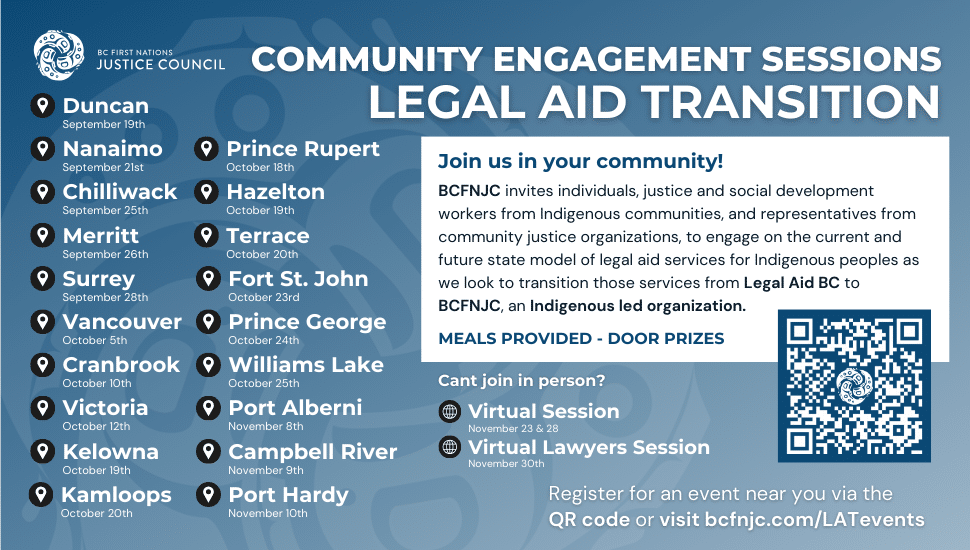 BC FIRST NATIONS JUSTICE COUNCIL

COMMUNITY ENGAGEMENT SESSIONS
LEGAL AID TRANSITION

Duncan
September 19th

Nanaimo
September 21st

Chilliwack
September 25th

Merritt
September 26th

Surrey
September 28th

Vancouver
October 5th

Cranbrook
October 10th

Victoria
October 12th

Kelowna
October 19th

Kamloops
October 20th

Prince Rupert
October 18th

Hazelton
October 19th

Terrace
October 20th

Fort St. John
October 23rd

Prince George
October 24th

Williams Lake
October 25th

Port Alberni
November 8th

Campbell River
November 9th

Port Hardy
November 10th

Join us in your community!

BCFNJC invites individuals, justice and social development workers from Indigenous communities, and representatives from community justice organizations, to engage on the current and future state model of legal aid services for Indigenous peoples as we look to transition those services from Legal Aid BC to BCFNJC, an Indigenous led organization.

MEALS PROVIDED - DOOR PRIZES

Cant join in person?

Virtual Session
November 23 & 28

Virtual Lawyers Session
November 30th

Register for an event near you via the QR code or visit bcfnjc.com/LATevents